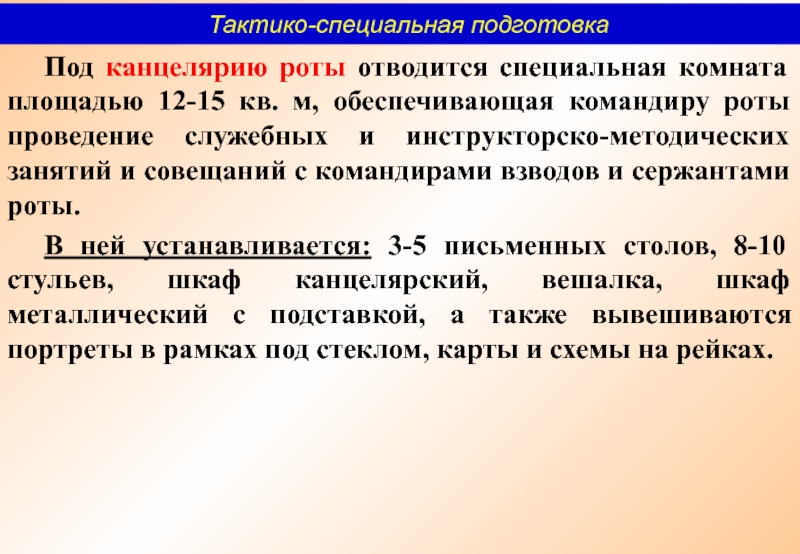 Тактико-специальная подготовка

Под канцелярию роты отводится специальная комната площадью 12-15 кв. м, обеспечивающая командиру роты проведение служебных и инструкторско-методических занятий и совещаний с командирами взводов и сержантами роты.

В ней устанавливается: 3-5 письменных столов, 8-10 стульев, шкаф канцелярский, вешалка, шкаф металлический с подставкой, а также вывешиваются портреты в рамках под стеклом, карты и схемы на рейках.